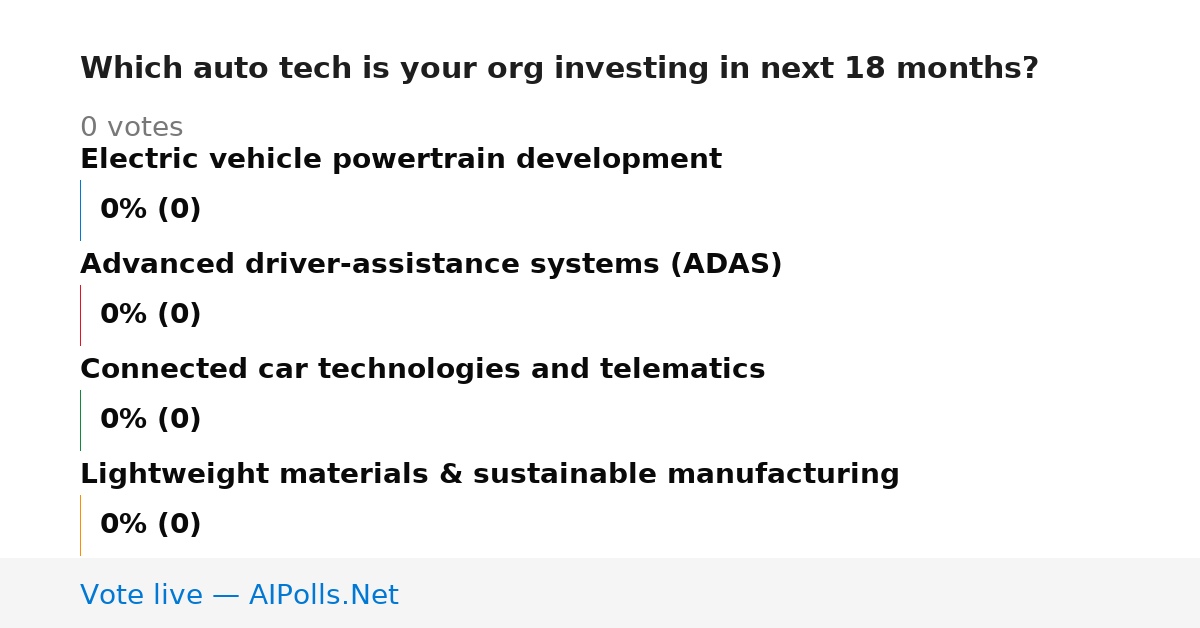 Which auto tech is your org investing in next 18 months?

0 votes

Electric vehicle powertrain development

0% (0)

Advanced driver-assistance systems (ADAS)

0% (0)

Connected car technologies and telematics

0% (0)

Lightweight materials & sustainable manufacturing

0% (0)

Vote live — AIPolls.Net